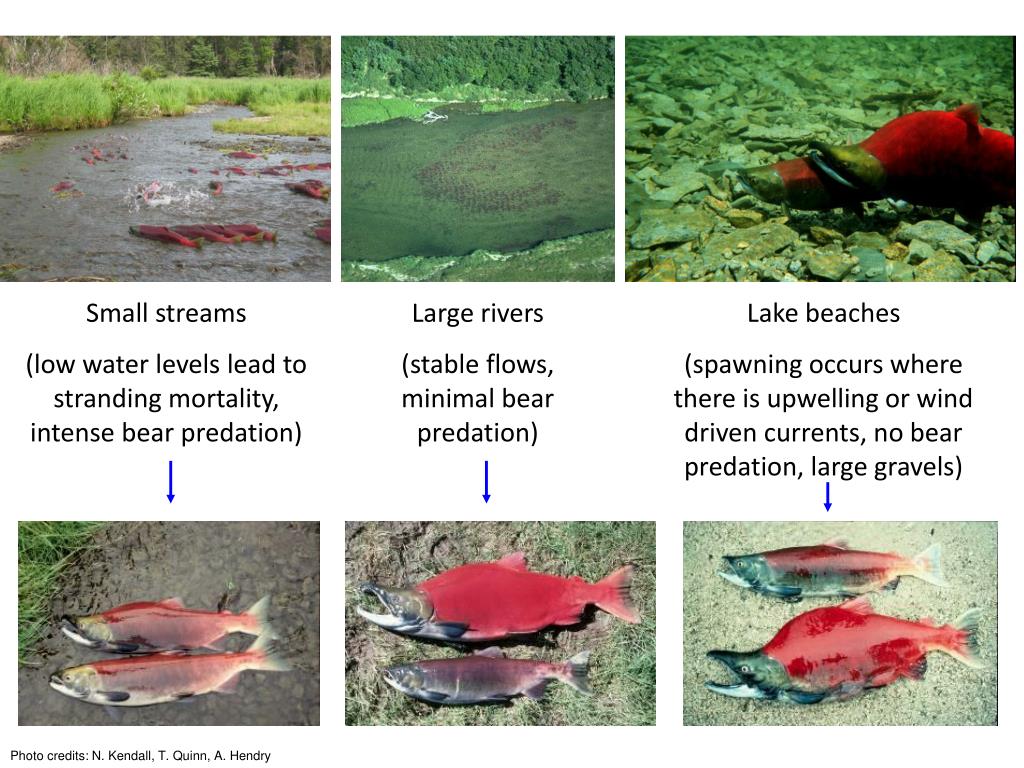 Small streams

(low water levels lead to stranding mortality, intense bear predation)

Large rivers

(stable flows, minimal bear predation)

Lake beaches

(spawning occurs where there is upwelling or wind driven currents, no bear predation, large gravels)

Photo credits: N. Kendall, T. Quinn, A. Hendry